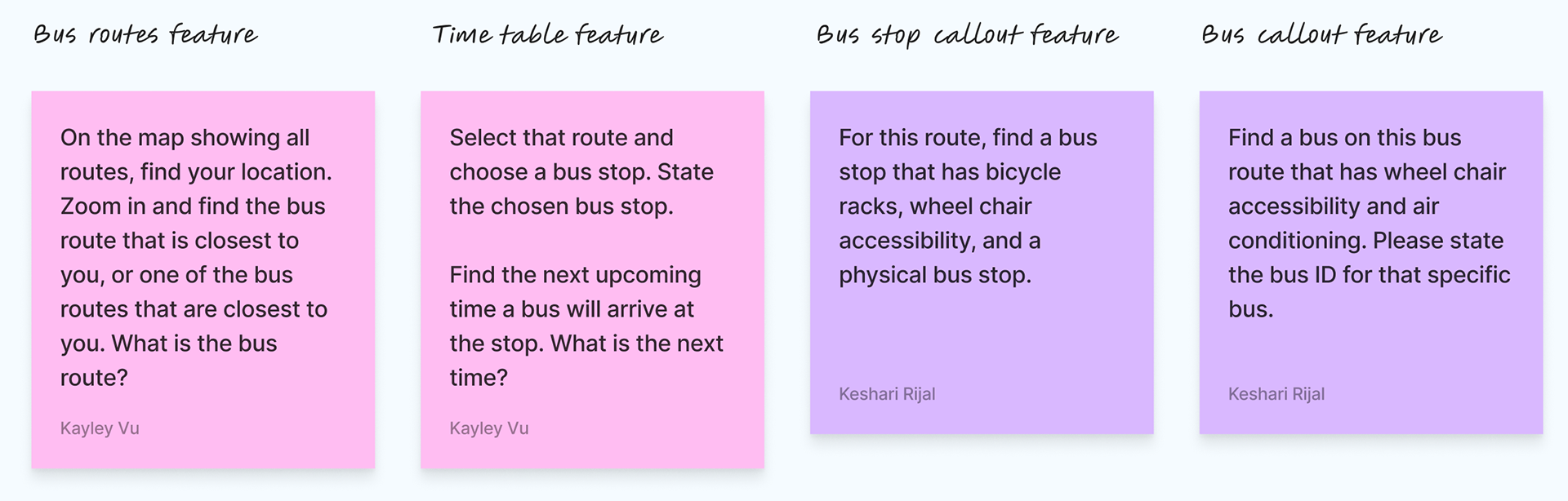 Bus routes feature

On the map showing all routes, find your location. Zoom in and find the bus route that is closest to you, or one of the bus routes that are closest to you. What is the bus route?

Kayley Vu

Time table feature

Select that route and choose a bus stop. State the chosen bus stop.

Find the next upcoming time a bus will arrive at the stop. What is the next time?

Kayley Vu

Bus stop callout feature

For this route, find a bus stop that has bicycle racks, wheel chair accessibility, and a physical bus stop.

Keshari Rijal

Bus callout feature

Find a bus on this bus route that has wheel chair accessibility and air conditioning. Please state the bus ID for that specific bus.

Keshari Rijal